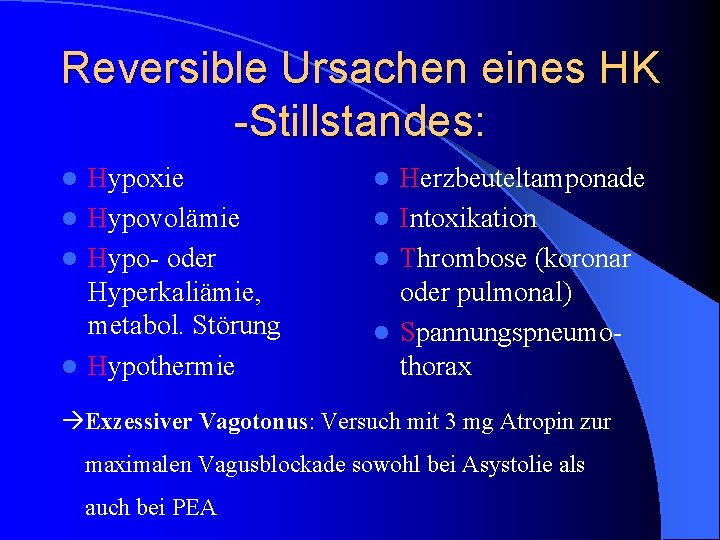 Reversible Ursachen eines HK -Stillstandes:

- Hypoxie
- Hypovolämie
- Hypo- oder Hyperkaliämie, metabol. Störung
- Hypothermie

- Herzbeuteltamponade
- Intoxikation
- Thrombose (koronar oder pulmonal)
- Spannungspneumothorax

→**Exzessiver Vagotonus**: Versuch mit 3 mg Atropin zur maximalen Vagusblockade sowohl bei Asystolie als auch bei PEA